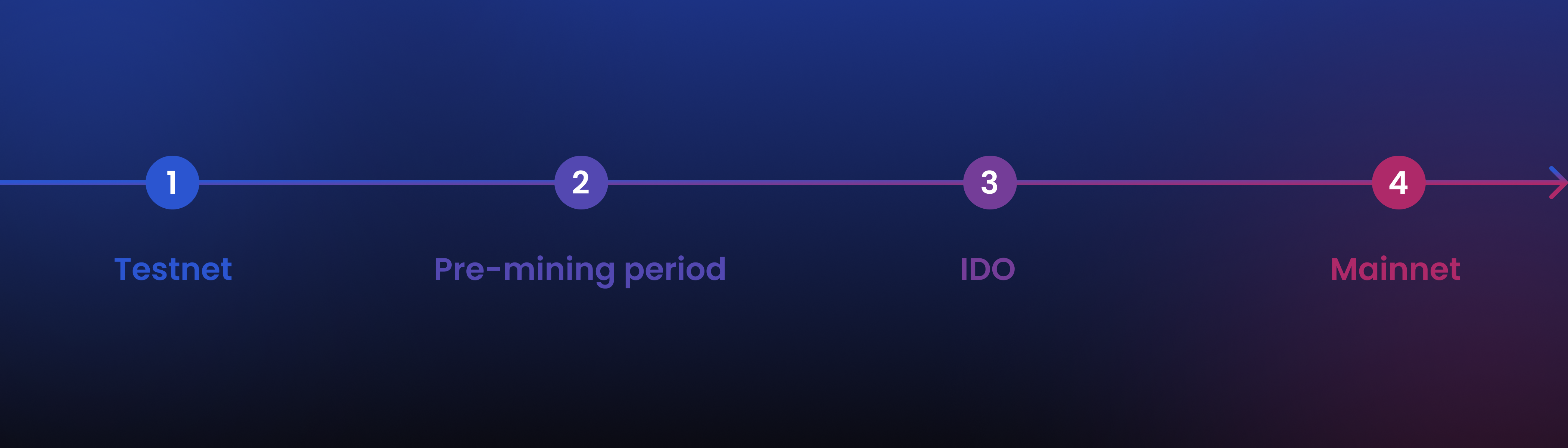 1
Testnet

2
Pre-mining period

3
IDO

4
Mainnet